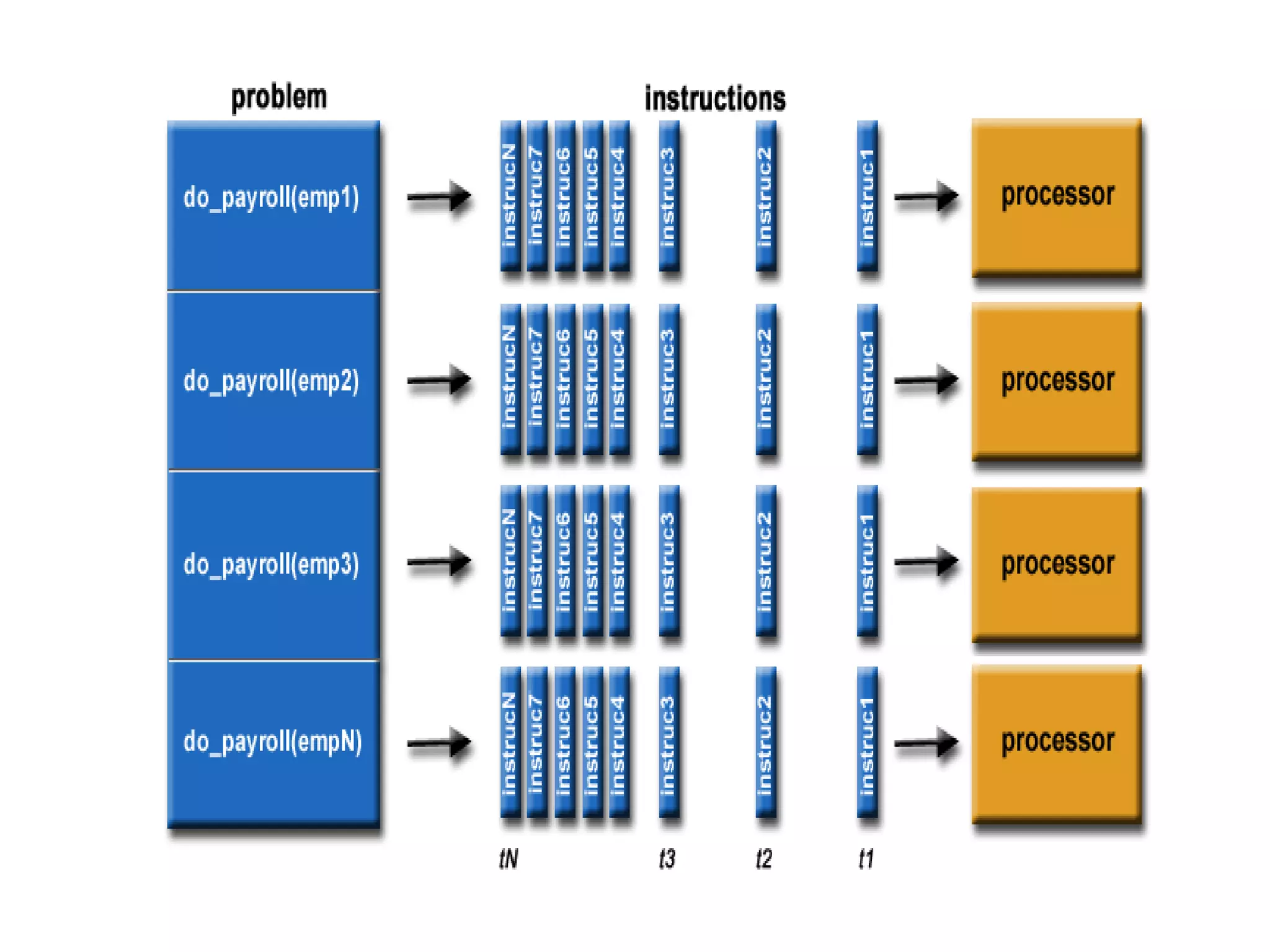 problem

instructions

do_payroll(emp1)

instrucN instruc7 instruc6 instruc5 instruc4 instruc3 instruc2 instruc1

processor

do_payroll(emp2)

instrucN instruc7 instruc6 instruc5 instruc4 instruc3 instruc2 instruc1

processor

do_payroll(emp3)

instrucN instruc7 instruc6 instruc5 instruc4 instruc3 instruc2 instruc1

processor

do_payroll(empN)

instrucN instruc7 instruc6 instruc5 instruc4 instruc3 instruc2 instruc1

processor

tN t3 t2 t1